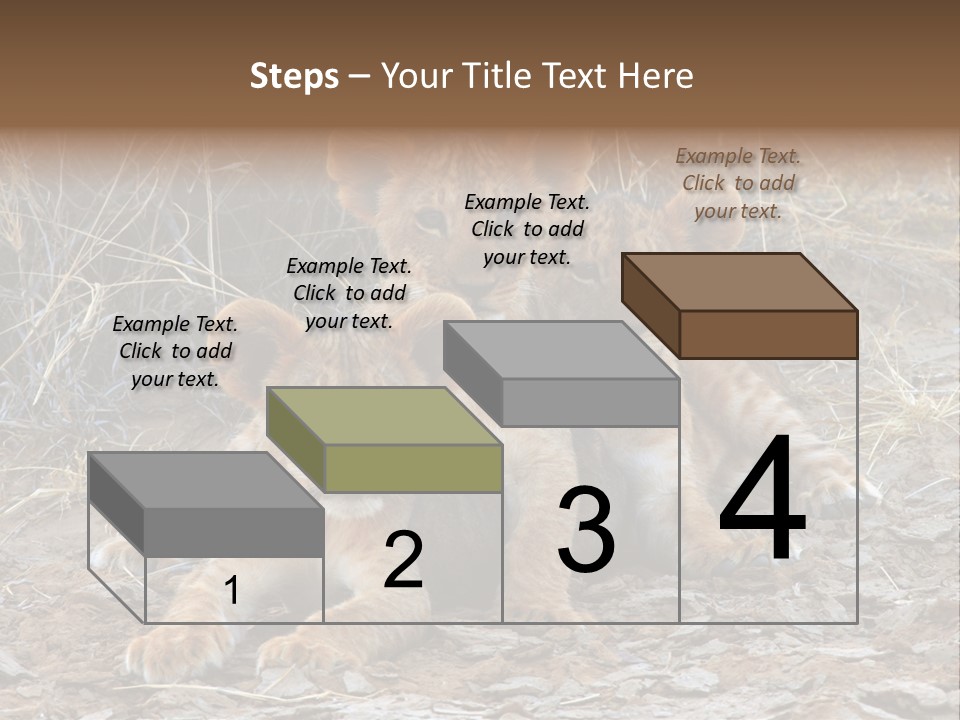 Steps – Your Title Text Here

Example Text. Click to add your text.

Example Text. Click to add your text.

Example Text. Click to add your text.

Example Text. Click to add your text.

1

2

3

4